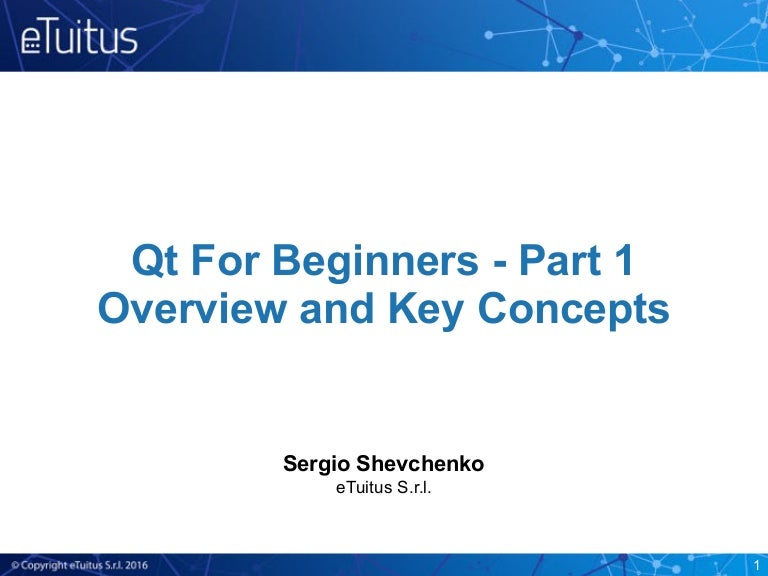 eTuitus

Qt For Beginners - Part 1
Overview and Key Concepts

Sergio Shevchenko
eTuitus S.r.l.

© Copyright eTuitus S.r.l. 2016

1